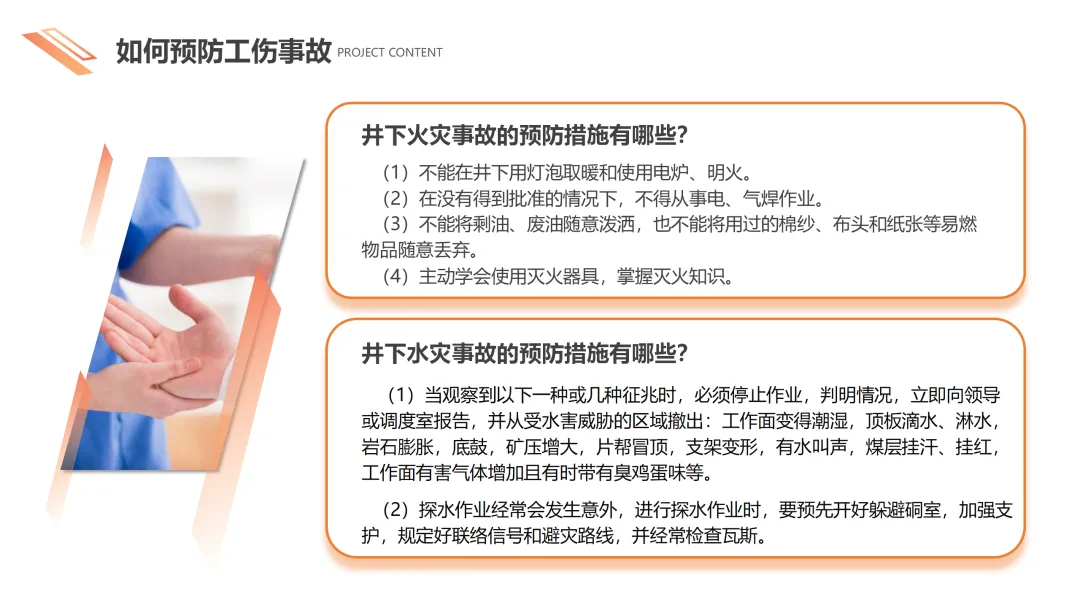 如何预防工伤事故 PROJECT CONTENT

井下火灾事故的预防措施有哪些?

（1）不能在井下用灯泡取暖和使用电炉、明火。
（2）在没有得到批准的情况下，不得从事电、气焊作业。
（3）不能将剩油、废油随意泼洒，也不能将用过的棉纱、布头和纸张等易燃物品随意丢弃。
（4）主动学会使用灭火器具，掌握灭火知识。

井下水灾事故的预防措施有哪些?

（1）当观察到以下一种或几种征兆时，必须停止作业，判明情况，立即向领导或调度室报告，并从受水害威胁的区域撤出：工作面变得潮湿，顶板滴水、淋水，岩石膨胀，底鼓，矿压增大，片帮冒顶，支架变形，有水叫声，煤层挂汗、挂红，工作面有害气体增加且有时带有臭鸡蛋味等。

（2）探水作业经常会发生意外，进行探水作业时，要预先开好躲避硐室，加强支护，规定好联络信号和避灾路线，并经常检查瓦斯。